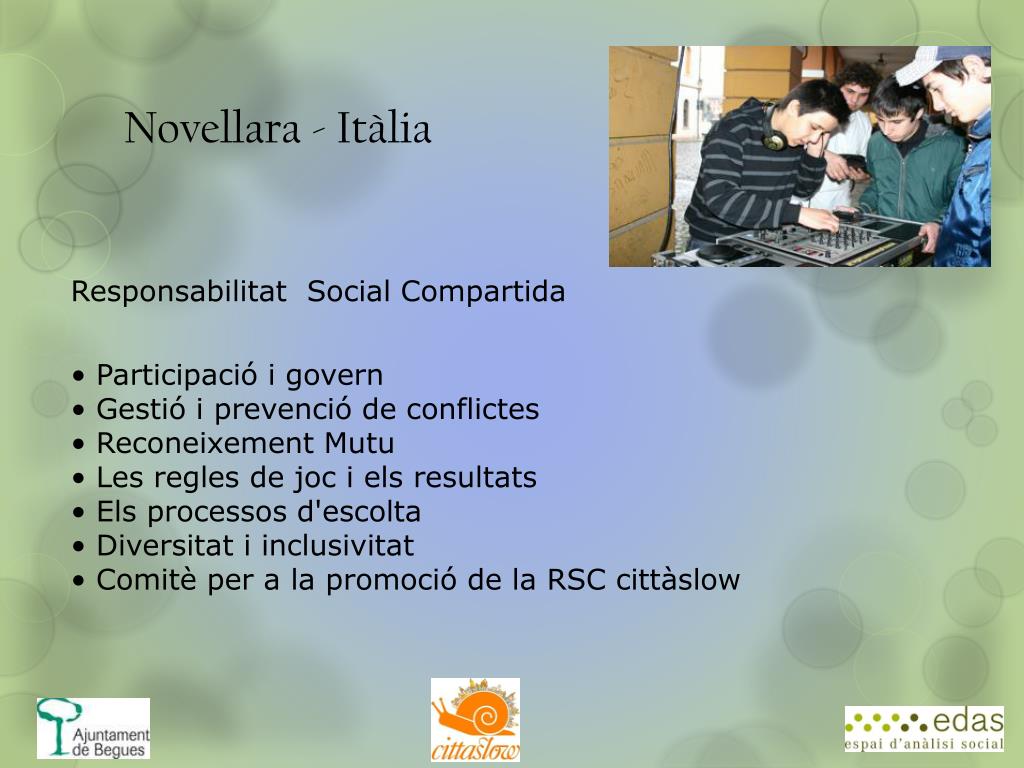 Novellara - Itàlia

Responsabilitat Social Compartida

• Participació i govern
• Gestió i prevenció de conflictes
• Reconeixement Mutu
• Les regles de joc i els resultats
• Els processos d'escolta
• Diversitat i inclusivitat
• Comitè per a la promoció de la RSC cittàslow

Ajuntament de Begues

cittaslow

edas
espai d'anàlisi social